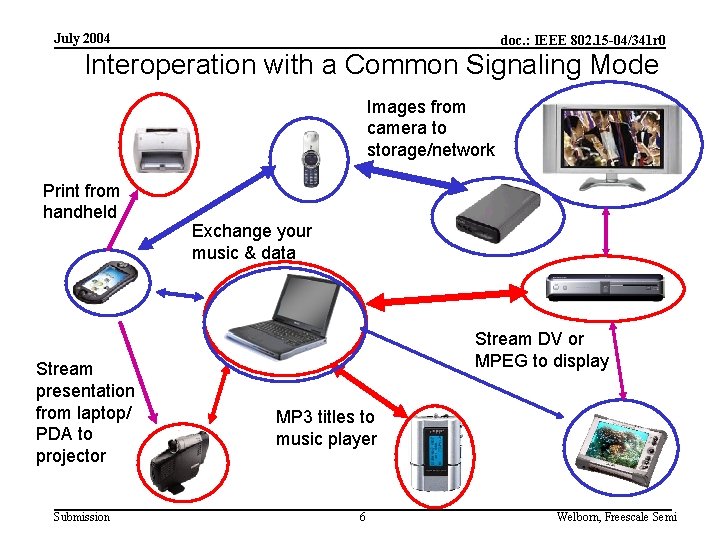 July 2004

doc.: IEEE 802.15-04/341r0

Interoperation with a Common Signaling Mode

Images from camera to storage/network

Print from handheld

Exchange your music & data

Stream DV or MPEG to display

Stream presentation from laptop/ PDA to projector

MP3 titles to music player

Submission

6

Welborn, Freescale Semi